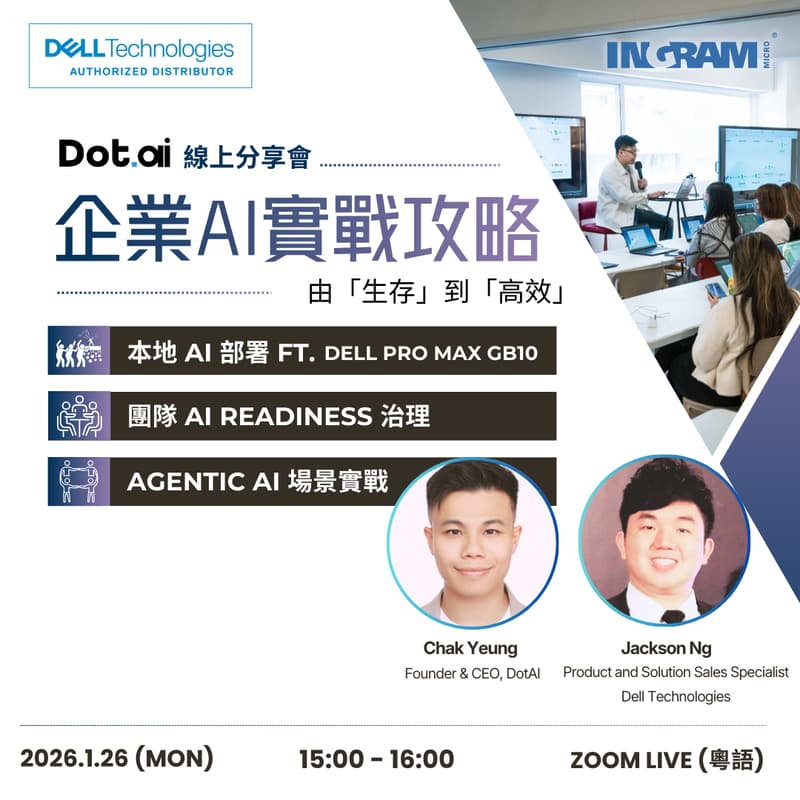 DELL Technologies
AUTHORIZED DISTRIBUTOR

INGRAM MICRO

Dot.ai 線上分享會

企業AI實戰攻略

由「生存」到「高效」

本地 AI 部署 FT. DELL PRO MAX GB10

團隊 AI READINESS 治理

AGENTIC AI 場景實戰

Chak Yeung
Founder & CEO, DotAI

Jackson Ng
Product and Solution Sales Specialist
Dell Technologies

2026.1.26 (MON)

15:00 - 16:00

ZOOM LIVE (粵語)